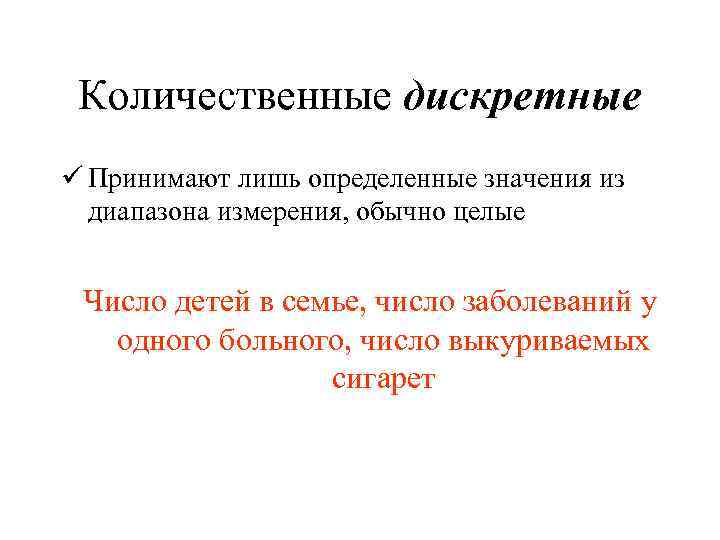 Количественные дискретные

✓ Принимают лишь определенные значения из диапазона измерения, обычно целые

Число детей в семье, число заболеваний у одного больного, число выкуриваемых сигарет